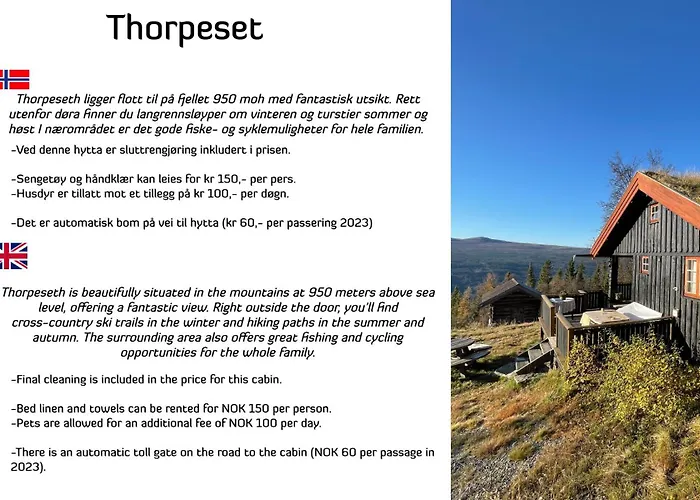 Thorpeset

Thorpeseth ligger flott til på fjellet 950 moh med fantastisk utsikt. Rett utenfor døra finner du langrennsløyper om vinteren og turstier sommer og høst I nærområdet er det gode fiske- og syklemuligheter for hele familien.

-Ved denne hytta er sluttrengjøring inkludert i prisen.

-Sengetøy og håndklær kan leies for kr 150,- per pers.
-Husdyr er tillatt mot et tillegg på kr 100,- per døgn.

-Det er automatisk bom på vei til hytta (kr 60,- per passering 2023)

Thorpeseth is beautifully situated in the mountains at 950 meters above sea level, offering a fantastic view. Right outside the door, you'll find cross-country ski trails in the winter and hiking paths in the summer and autumn. The surrounding area also offers great fishing and cycling opportunities for the whole family.

-Final cleaning is included in the price for this cabin.

-Bed linen and towels can be rented for NOK 150 per person.
-Pets are allowed for an additional fee of NOK 100 per day.

-There is an automatic toll gate on the road to the cabin (NOK 60 per passage in 2023).